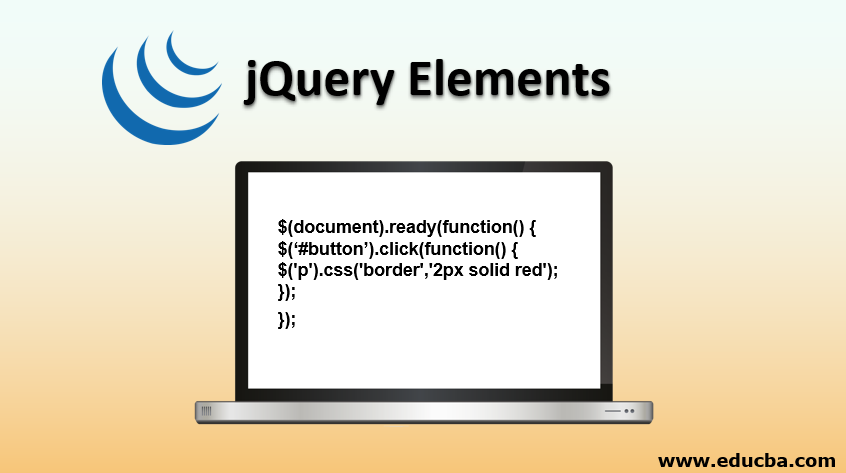 jQuery Elements

$(document).ready(function() {
$(‘#button’).click(function() {
$('p').css('border','2px solid red');
});
});

www.educba.com